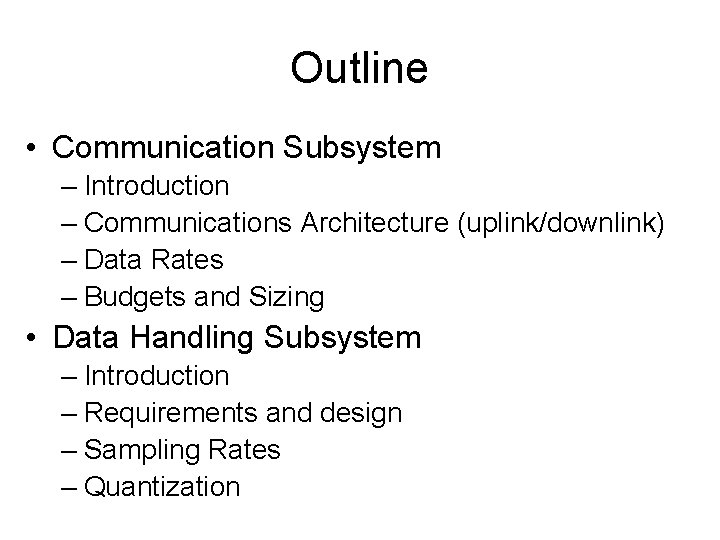 Outline

• Communication Subsystem
– Introduction
– Communications Architecture (uplink/downlink)
– Data Rates
– Budgets and Sizing

• Data Handling Subsystem
– Introduction
– Requirements and design
– Sampling Rates
– Quantization